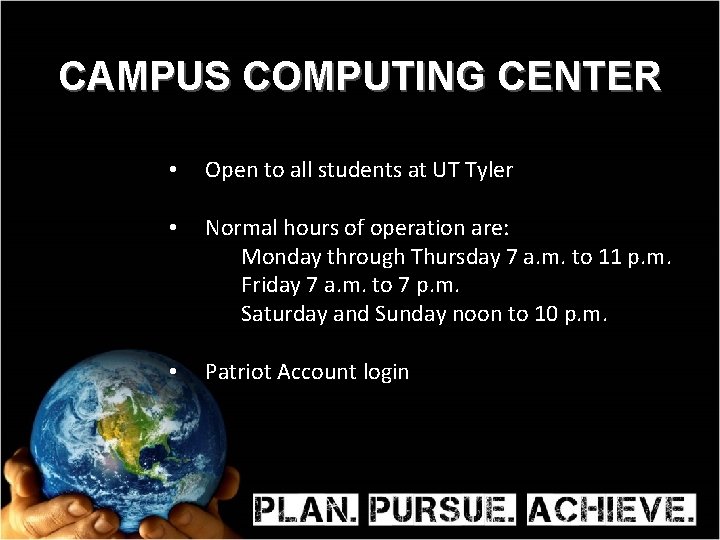 CAMPUS COMPUTING CENTER

• Open to all students at UT Tyler

• Normal hours of operation are:
Monday through Thursday 7 a.m. to 11 p.m.
Friday 7 a.m. to 7 p.m.
Saturday and Sunday noon to 10 p.m.

• Patriot Account login

PLAN. PURSUE. ACHIEVE.